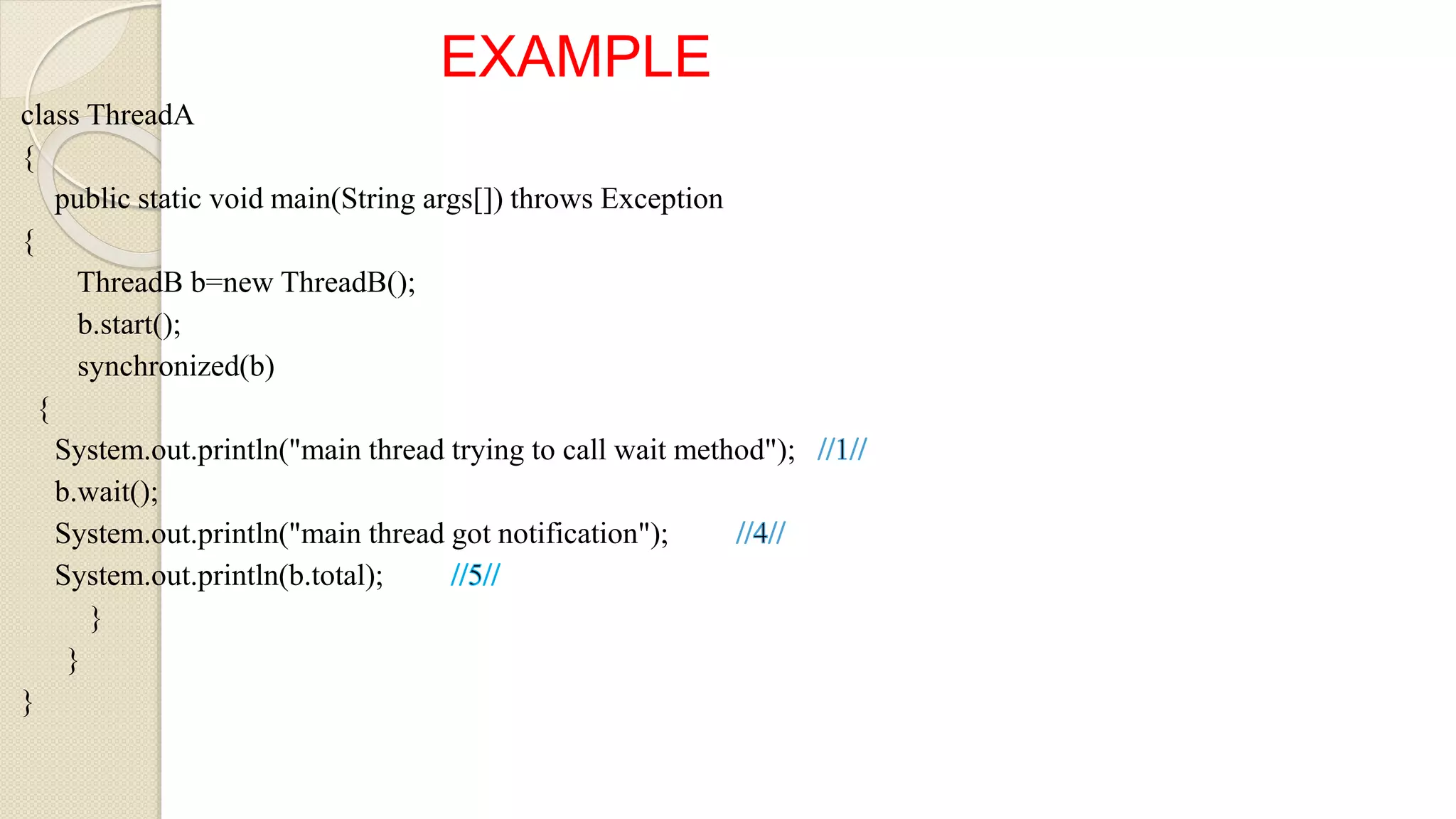 EXAMPLE

class ThreadA
{
public static void main(String args[]) throws Exception
{
ThreadB b=new ThreadB();
b.start();
synchronized(b)
{
System.out.println("main thread trying to call wait method"); //1//
b.wait();
System.out.println("main thread got notification"); //4//
System.out.println(b.total); //5//
}
}
}